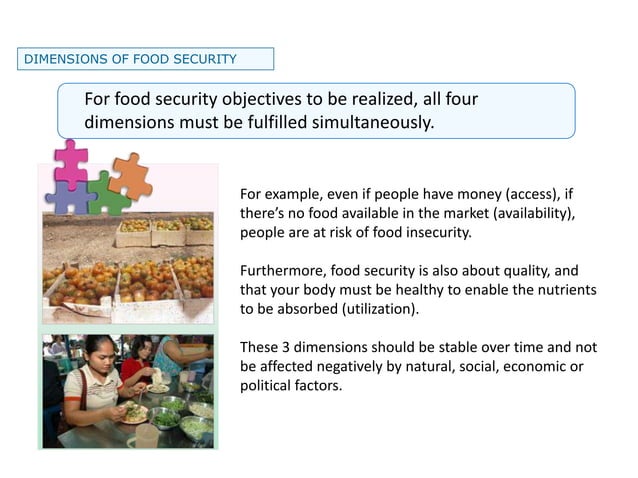 DIMENSIONS OF FOOD SECURITY

For food security objectives to be realized, all four dimensions must be fulfilled simultaneously.

For example, even if people have money (access), if there's no food available in the market (availability), people are at risk of food insecurity.

Furthermore, food security is also about quality, and that your body must be healthy to enable the nutrients to be absorbed (utilization).

These 3 dimensions should be stable over time and not be affected negatively by natural, social, economic or political factors.